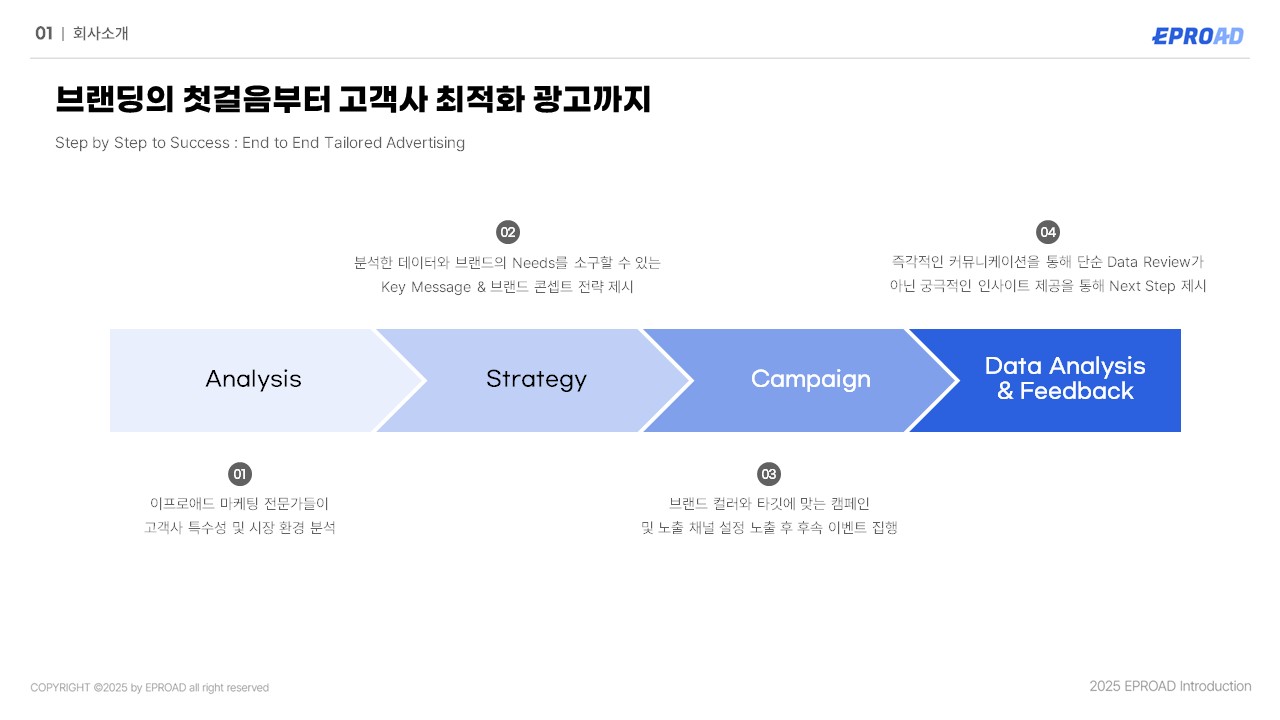 01 | 회사소개

EPROAD

브랜딩의 첫걸음부터 고객사 최적화 광고까지

Step by Step to Success : End to End Tailored Advertising

02
분석한 데이터와 브랜드의 Needs를 소구할 수 있는 Key Message & 브랜드 콘셉트 전략 제시

04
즉각적인 커뮤니케이션을 통해 단순 Data Review가 아닌 궁극적인 인사이트 제공을 통해 Next Step 제시

Analysis

Strategy

Campaign

Data Analysis & Feedback

01
이프로애드 마케팅 전문가들이 고객사 특수성 및 시장 환경 분석

03
브랜드 컬러와 타깃에 맞는 캠페인 및 노출 채널 설정 노출 후 후속 이벤트 진행

COPYRIGHT ©2025 by EPROAD all right reserved

2025 EPROAD Introduction